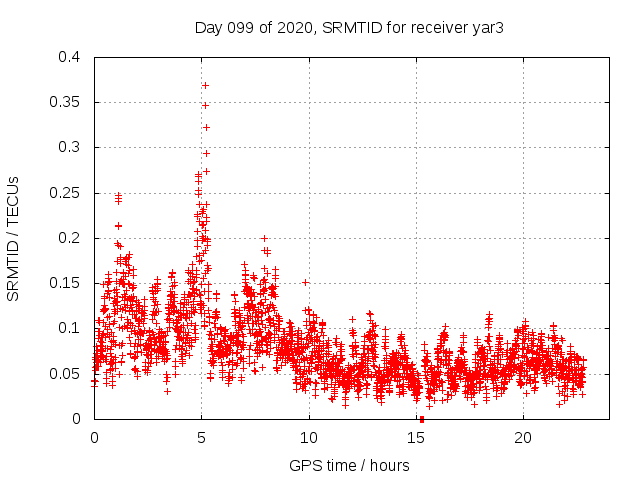 Day 099 of 2020, SRMTID for receiver yar3

SRMTID / TECUs

0.4
0.35
0.3
0.25
0.2
0.15
0.1
0.05
0

0
5
10
15
20

GPS time / hours